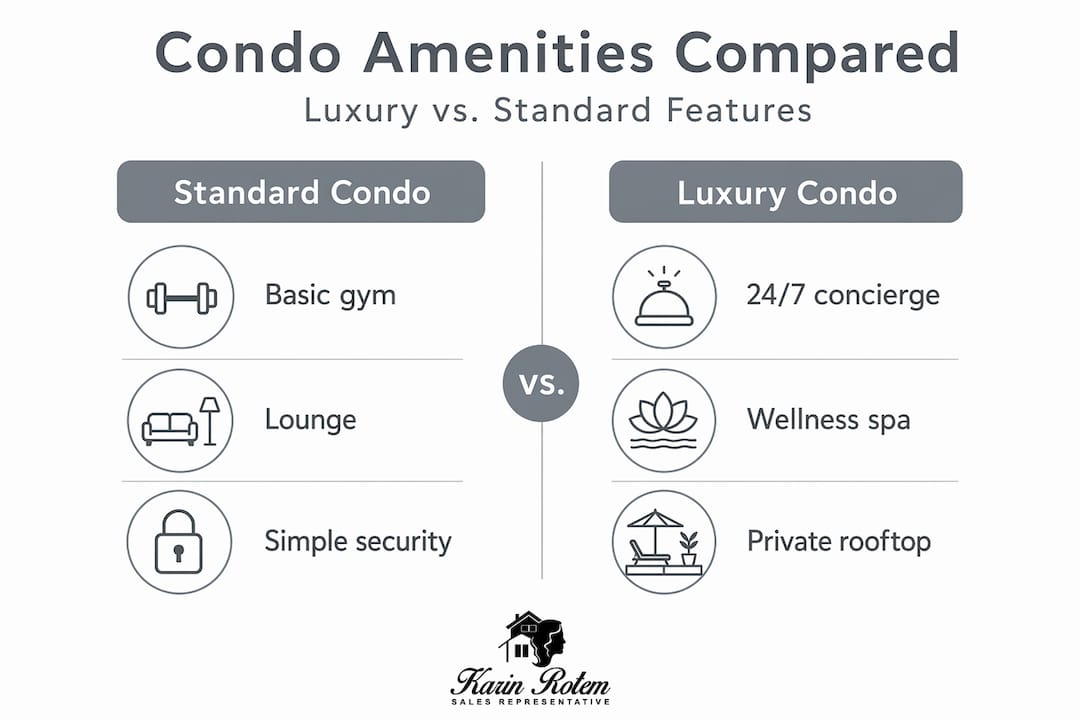 Condo Amenities Compared

Luxury vs. Standard Features

Standard Condo

Basic gym

Lounge

Simple security

vs.

Luxury Condo

24/7 concierge

Wellness spa

Private rooftop

Karin Rotem
SALES REPRESENTATIVE